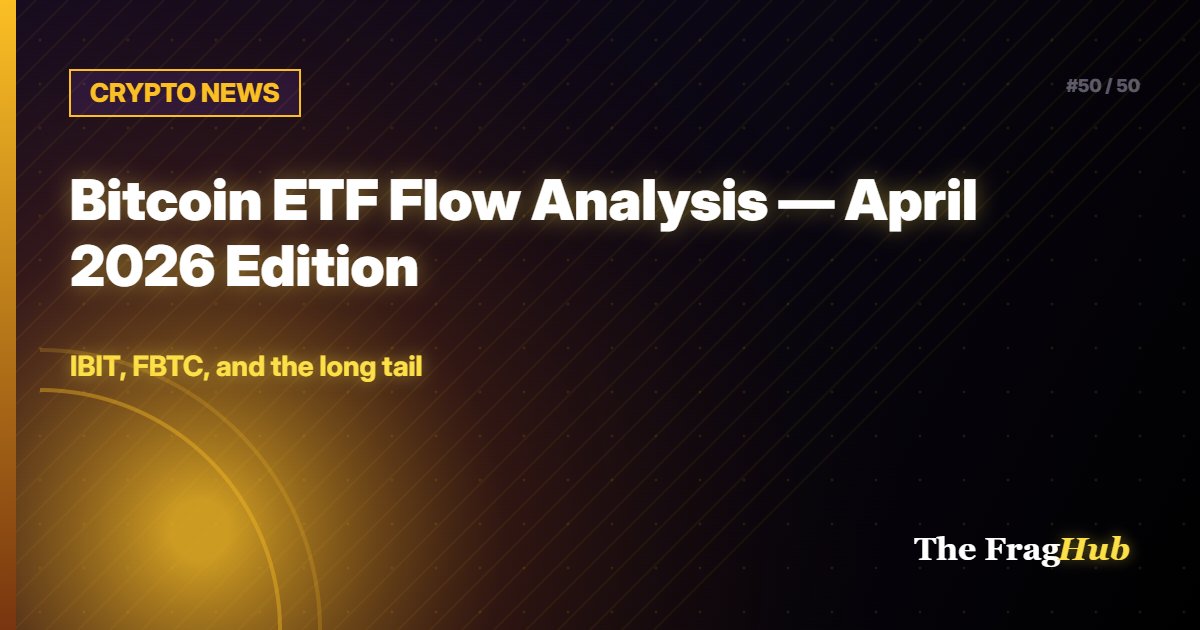 CRYPTO NEWS

#50 / 50

Bitcoin ETF Flow Analysis — April 2026 Edition

IBIT, FBTC, and the long tail

The FragHub